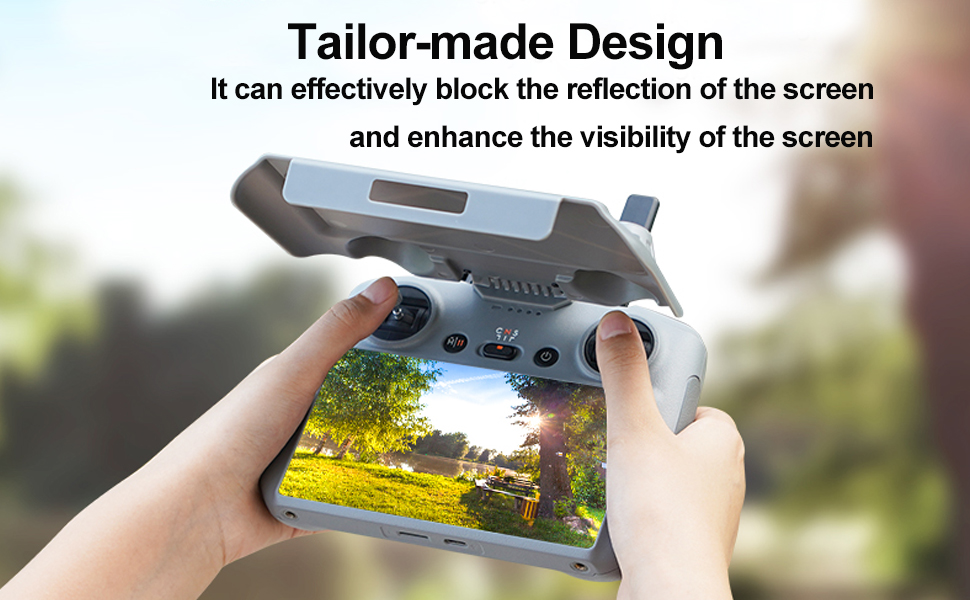 Tailor-made Design
It can effectively block the reflection of the screen
and enhance the visibility of the screen

C N S